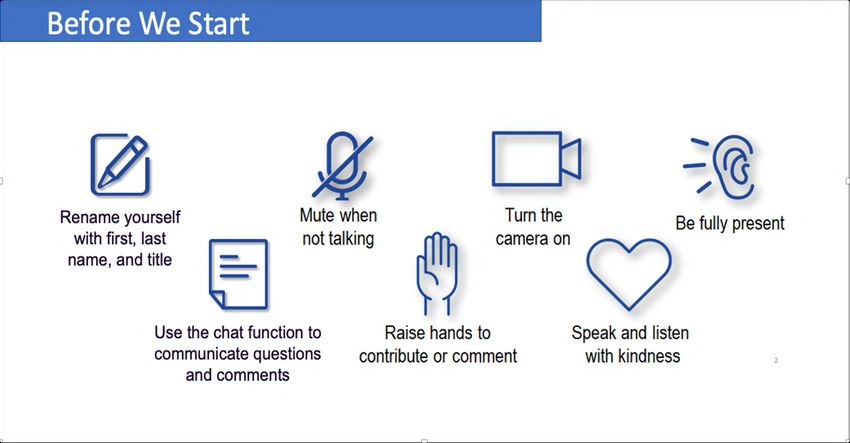 Before We Start

Rename yourself with first, last name, and title

Mute when not talking

Turn the camera on

Be fully present

Use the chat function to communicate questions and comments

Raise hands to contribute or comment

Speak and listen with kindness

2